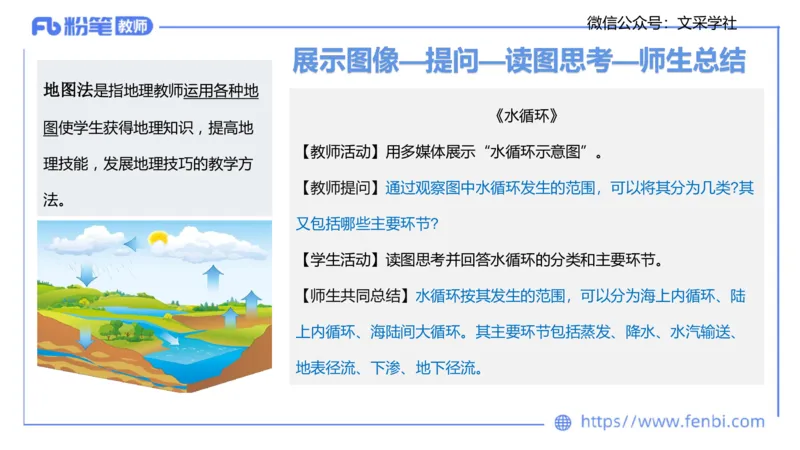 Fb 粉笔 教师

微信公众号：文采学社

展示图像—提问—读图思考—师生总结

地图法是指地理教师运用各种地图使学生获得地理知识，提高地理技能，发展地理技巧的教学方法。

《水循环》

【教师活动】用多媒体展示“水循环示意图”。

【教师提问】通过观察图中水循环发生的范围，可以将其分为几类?其又包括哪些主要环节?

【学生活动】读图思考并回答水循环的分类和主要环节。

【师生共同总结】水循环按其发生的范围，可以分为海上内循环、陆上内循环、海陆间大循环。其主要环节包括蒸发、降水、水汽输送、地表径流、下渗、地下径流。

https://www.fenbi.com